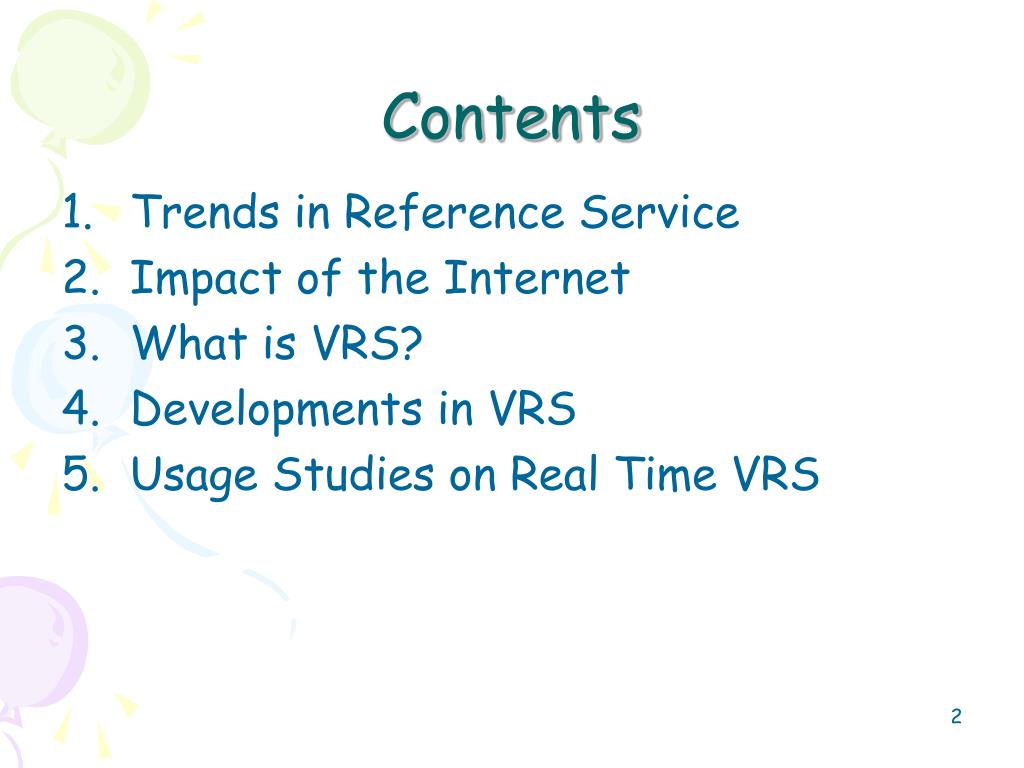 Contents

1. Trends in Reference Service
2. Impact of the Internet
3. What is VRS?
4. Developments in VRS
5. Usage Studies on Real Time VRS

2